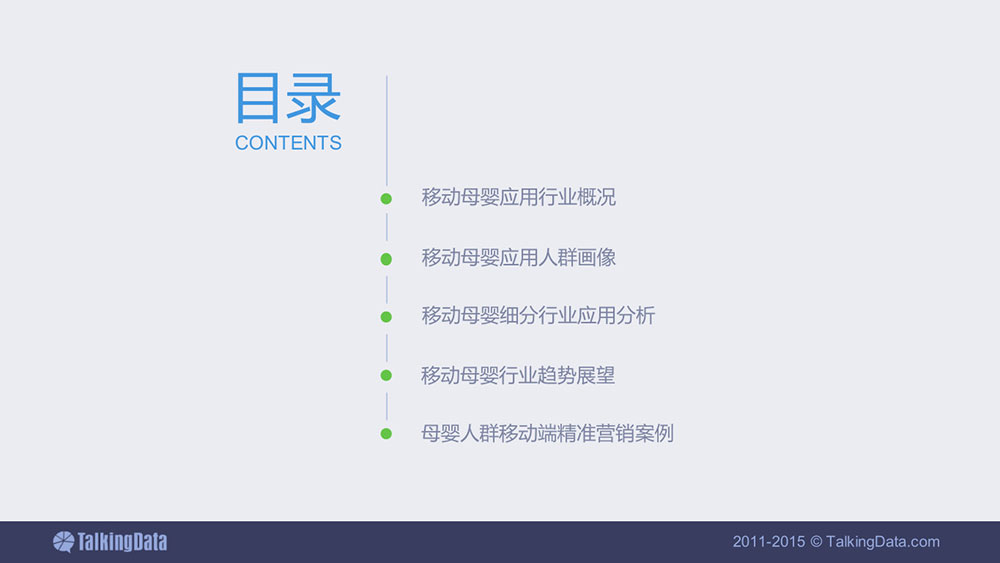 目录
CONTENTS

移动母婴应用行业概况

移动母婴应用人群画像

移动母婴细分行业应用分析

移动母婴行业趋势展望

母婴人群移动端精准营销案例

TalkingData

2011-2015 © TalkingData.com